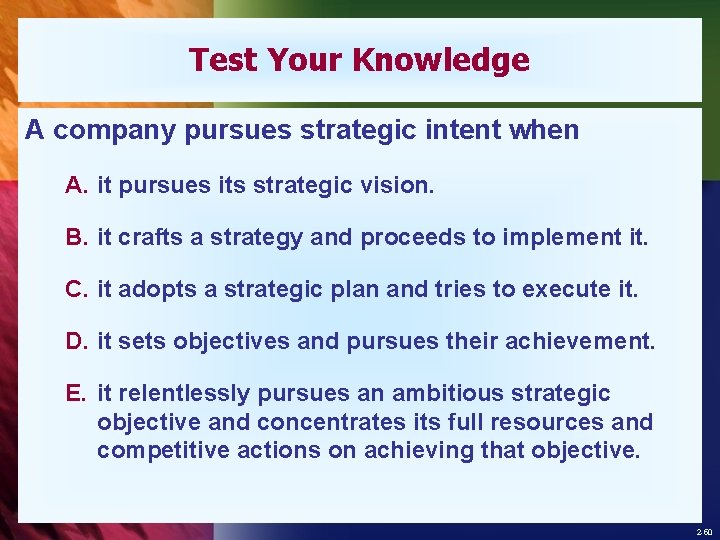 Test Your Knowledge

A company pursues strategic intent when

A. it pursues its strategic vision.

B. it crafts a strategy and proceeds to implement it.

C. it adopts a strategic plan and tries to execute it.

D. it sets objectives and pursues their achievement.

E. it relentlessly pursues an ambitious strategic objective and concentrates its full resources and competitive actions on achieving that objective.

2-60